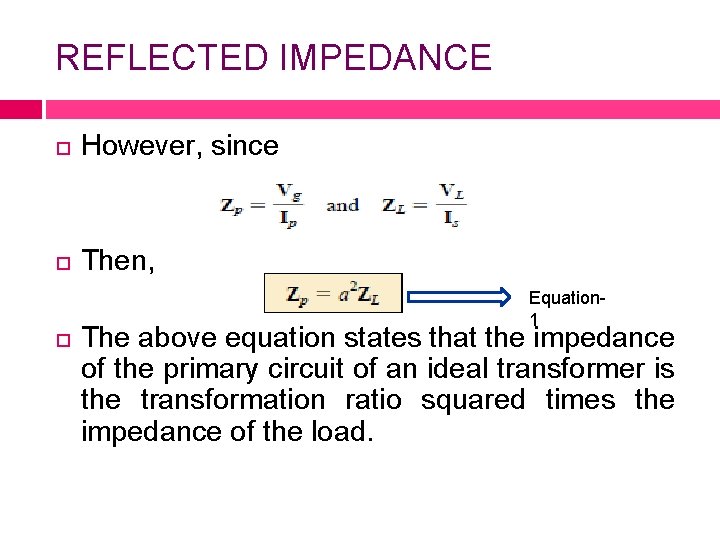 REFLECTED IMPEDANCE

However, since

$\mathbf{Z}_p = \frac{\mathbf{V}_g}{\mathbf{I}_p}$ and $\mathbf{Z}_L = \frac{\mathbf{V}_L}{\mathbf{I}_s}$

Then,

$\mathbf{Z}_p = a^2\mathbf{Z}_L$

Equation-1

The above equation states that the impedance of the primary circuit of an ideal transformer is the transformation ratio squared times the impedance of the load.